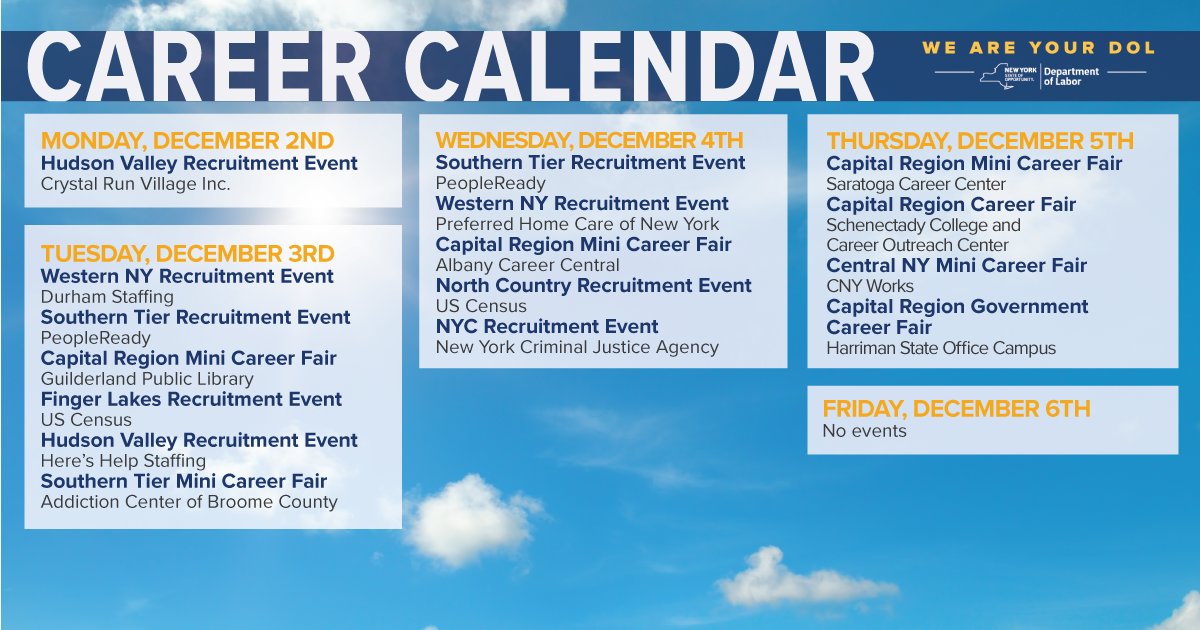 CAREER CALENDAR

WE ARE YOUR DOL

NEW YORK STATE OF OPPORTUNITY. Department of Labor

MONDAY, DECEMBER 2ND
Hudson Valley Recruitment Event
Crystal Run Village Inc.

TUESDAY, DECEMBER 3RD
Western NY Recruitment Event
Durham Staffing
Southern Tier Recruitment Event
PeopleReady
Capital Region Mini Career Fair
Guilderland Public Library
Finger Lakes Recruitment Event
US Census
Hudson Valley Recruitment Event
Here's Help Staffing
Southern Tier Mini Career Fair
Addiction Center of Broome County

WEDNESDAY, DECEMBER 4TH
Southern Tier Recruitment Event
PeopleReady
Western NY Recruitment Event
Preferred Home Care of New York
Capital Region Mini Career Fair
Albany Career Central
North Country Recruitment Event
US Census
NYC Recruitment Event
New York Criminal Justice Agency

THURSDAY, DECEMBER 5TH
Capital Region Mini Career Fair
Saratoga Career Center
Capital Region Career Fair
Schenectady College and Career Outreach Center
Central NY Mini Career Fair
CNY Works
Capital Region Government Career Fair
Harriman State Office Campus

FRIDAY, DECEMBER 6TH
No events